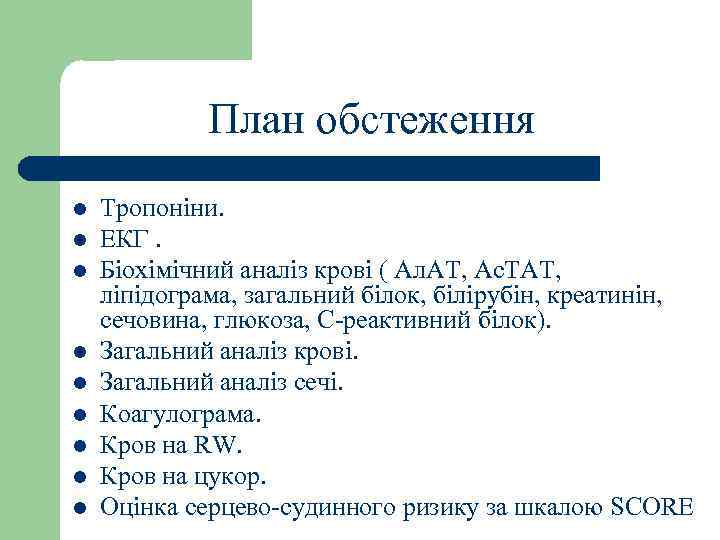 План обстеження

- Тропоніни.
- ЕКГ .
- Біохімічний аналіз крові ( АлАТ, АсТАТ, ліпідограма, загальний білок, білірубін, креатинін, сечовина, глюкоза, С-реактивний білок).
- Загальний аналіз крові.
- Загальний аналіз сечі.
- Коагулограма.
- Кров на RW.
- Кров на цукор.
- Оцінка серцево-судинного ризику за шкалою SCORE